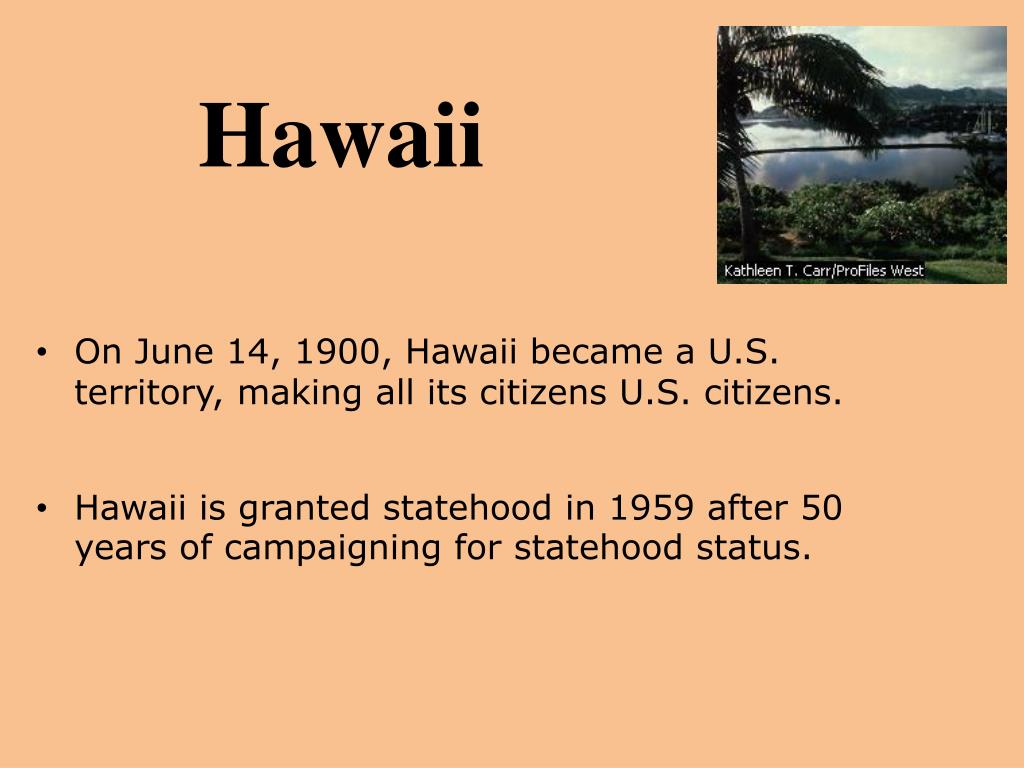 Hawaii

Kathleen T. Carr/ProFiles West

• On June 14, 1900, Hawaii became a U.S. territory, making all its citizens U.S. citizens.

• Hawaii is granted statehood in 1959 after 50 years of campaigning for statehood status.